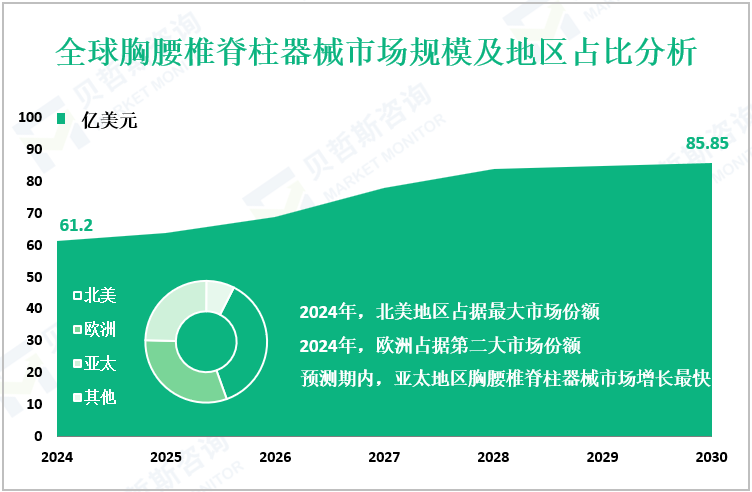 全球胸腰椎脊柱器械市场规模及地区占比分析

亿美元

100
90
80
70
60
50
40
30
20
10
0

61.2

85.85

北美
欧洲
亚太
其他

2024年，北美地区占据最大市场份额
2024年，欧洲占据第二大市场份额
预测期内，亚太地区胸腰椎脊柱器械市场增长最快

2024
2025
2026
2027
2028
2029
2030

贝哲斯咨询 MARKET MONITOR